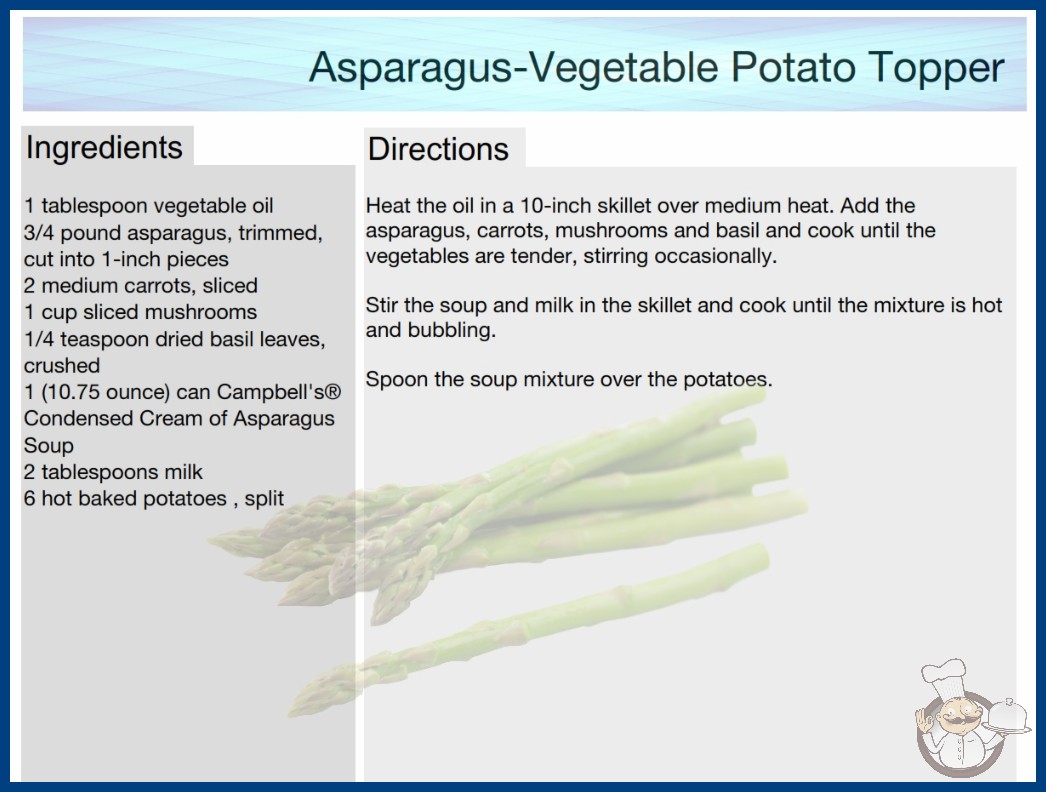 Asparagus-Vegetable Potato Topper

Ingredients

1 tablespoon vegetable oil
3/4 pound asparagus, trimmed, cut into 1-inch pieces
2 medium carrots, sliced
1 cup sliced mushrooms
1/4 teaspoon dried basil leaves, crushed
1 (10.75 ounce) can Campbell's® Condensed Cream of Asparagus Soup
2 tablespoons milk
6 hot baked potatoes , split

Directions

Heat the oil in a 10-inch skillet over medium heat. Add the asparagus, carrots, mushrooms and basil and cook until the vegetables are tender, stirring occasionally.

Stir the soup and milk in the skillet and cook until the mixture is hot and bubbling.

Spoon the soup mixture over the potatoes.